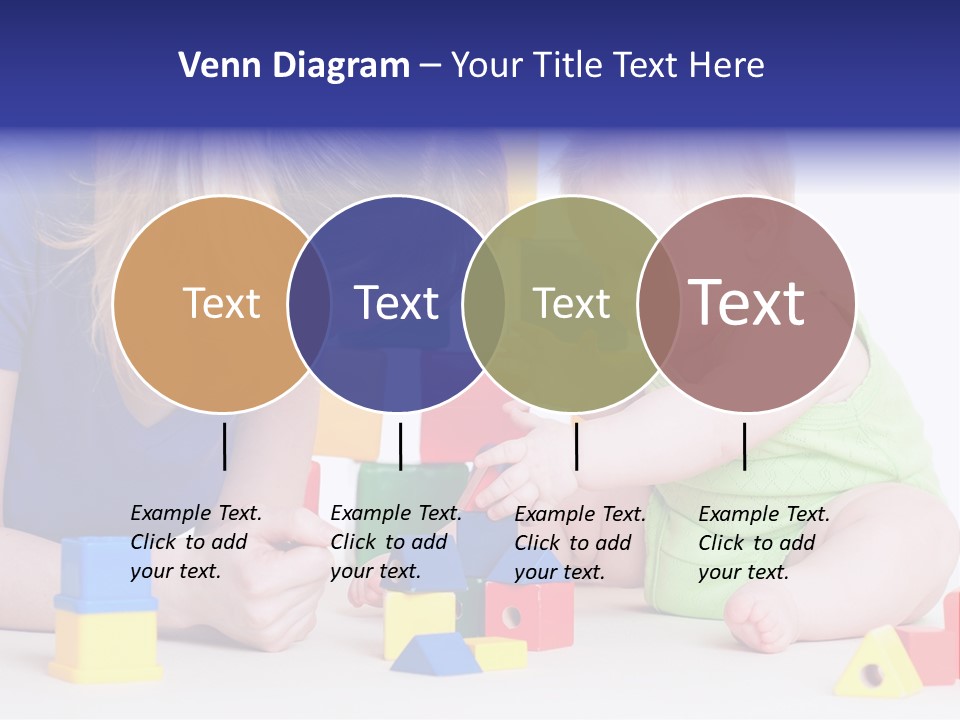 Venn Diagram – Your Title Text Here

Text

Text

Text

Text

Example Text. Click to add your text.

Example Text. Click to add your text.

Example Text. Click to add your text.

Example Text. Click to add your text.